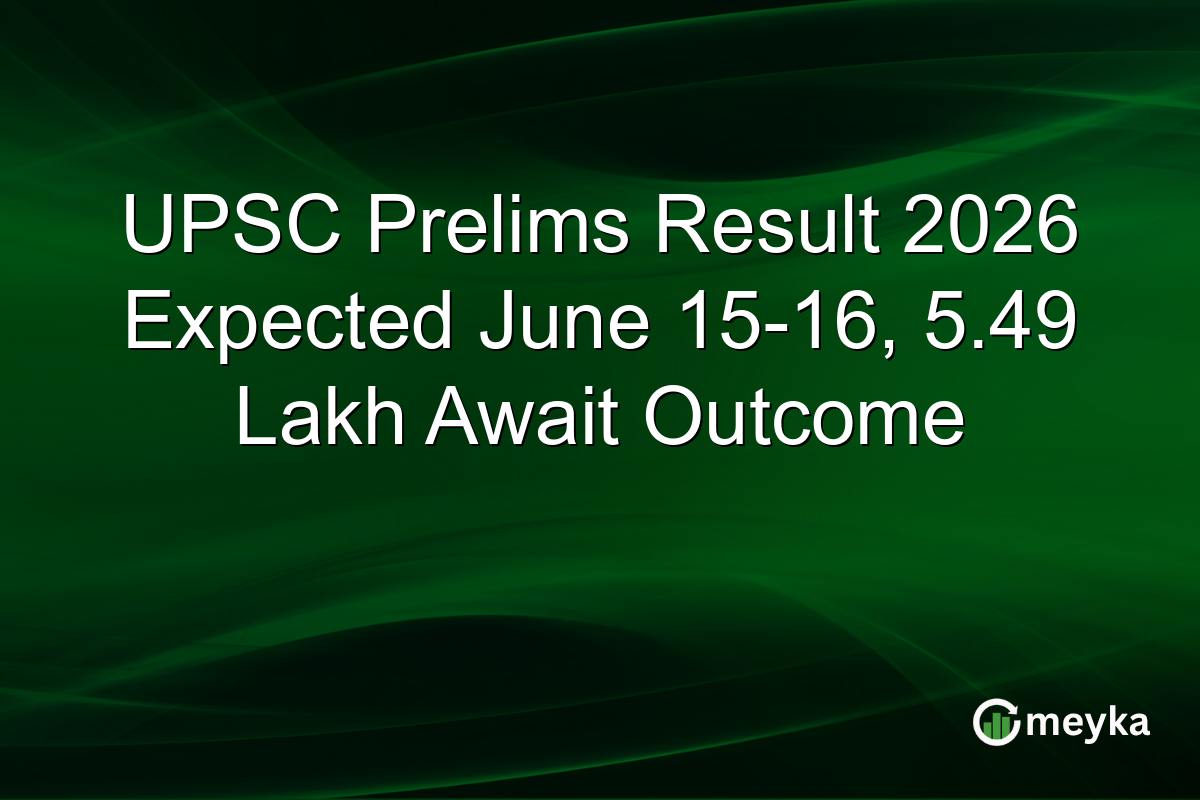 UPSC Prelims Result 2026 Expected June 15-16, 5.49 Lakh Await Outcome

meyka